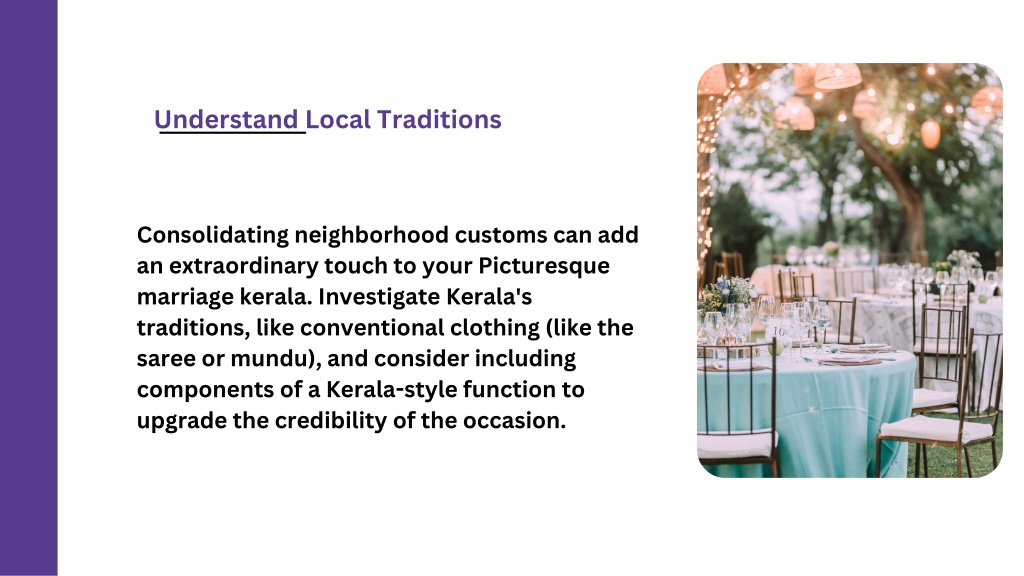 Understand Local Traditions

Consolidating neighborhood customs can add an extraordinary touch to your Picturesque marriage kerala. Investigate Kerala's traditions, like conventional clothing (like the saree or mundu), and consider including components of a Kerala-style function to upgrade the credibility of the occasion.

10